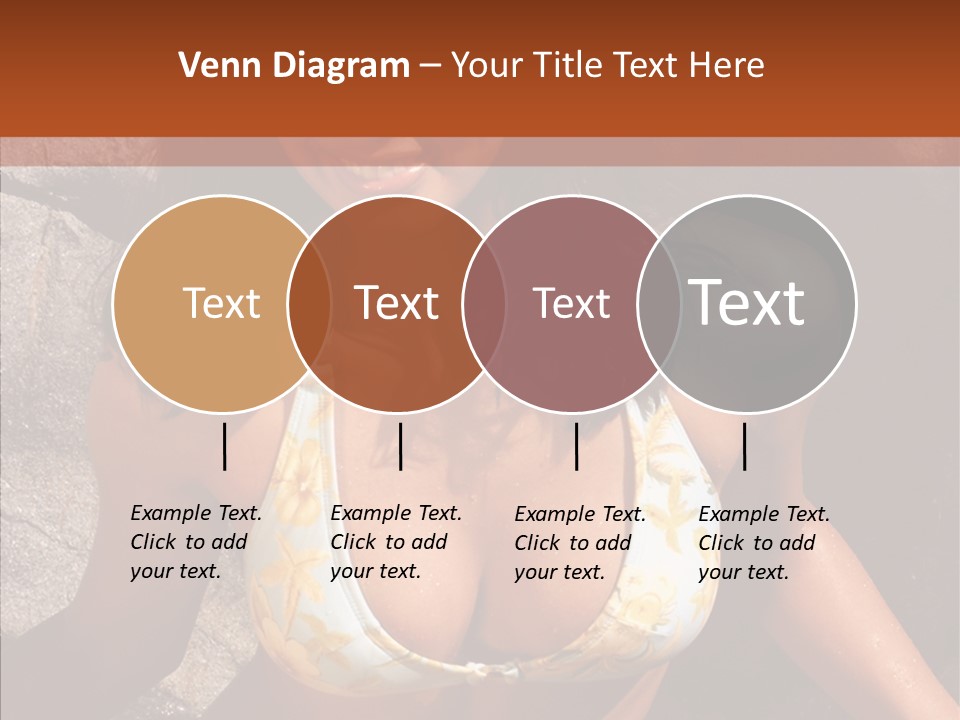 Venn Diagram – Your Title Text Here

Text

Text

Text

Text

Example Text. Click to add your text.

Example Text. Click to add your text.

Example Text. Click to add your text.

Example Text. Click to add your text.